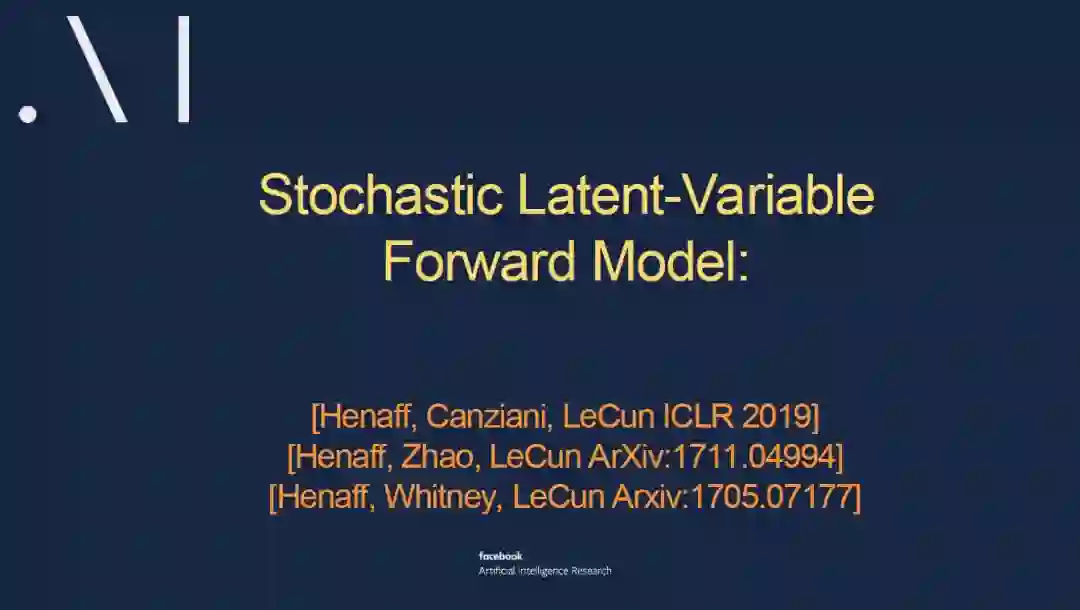 .AI

Stochastic Latent-Variable Forward Model:

[Henaff, Canziani, LeCun ICLR 2019]
[Henaff, Zhao, LeCun ArXiv:1711.04994]
[Henaff, Whitney, LeCun Arxiv:1705.07177]

facebook
Artificial Intelligence Research